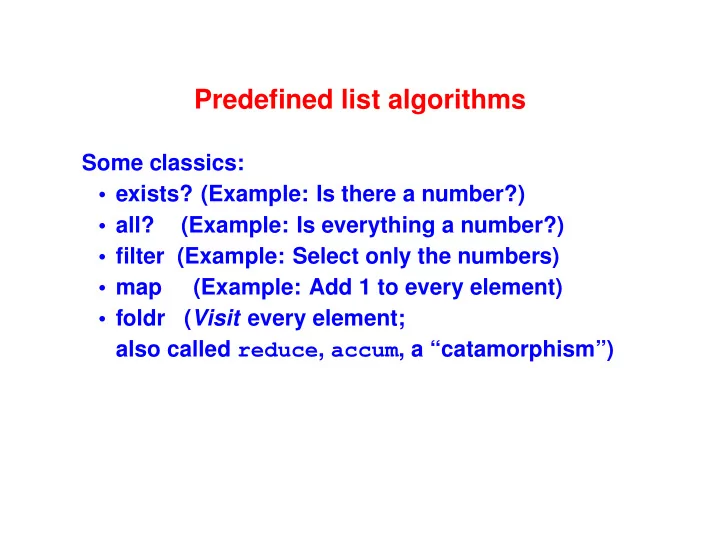 Predefined list algorithms

Some classics:

• exists? (Example: Is there a number?)
• all? (Example: Is everything a number?)
• filter (Example: Select only the numbers)
• map (Example: Add 1 to every element)
• foldr (Visit every element; also called reduce, accum, a “catamorphism”)